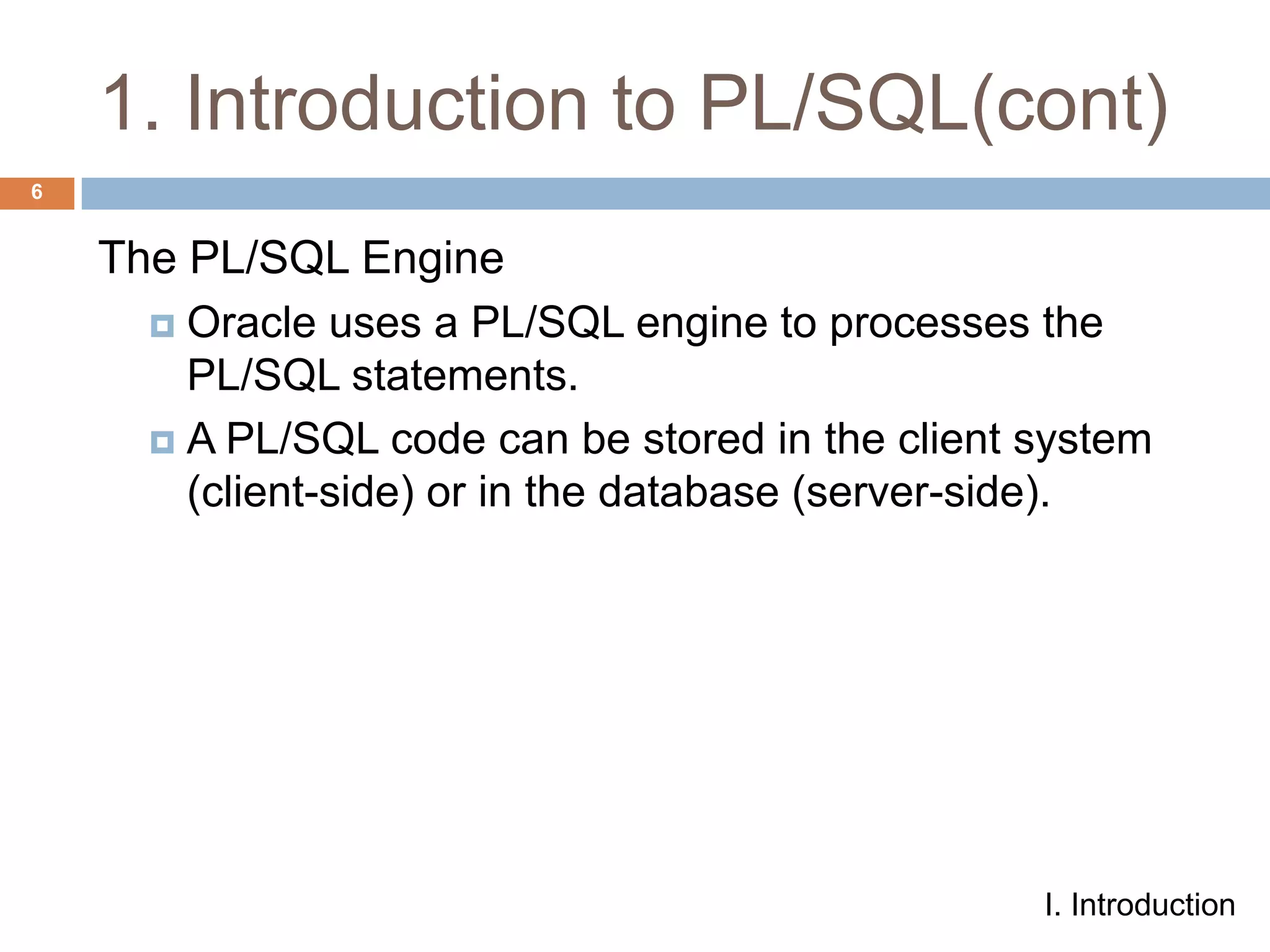 1. Introduction to PL/SQL(cont)

6

The PL/SQL Engine

Oracle uses a PL/SQL engine to processes the PL/SQL statements.

A PL/SQL code can be stored in the client system (client-side) or in the database (server-side).

I. Introduction